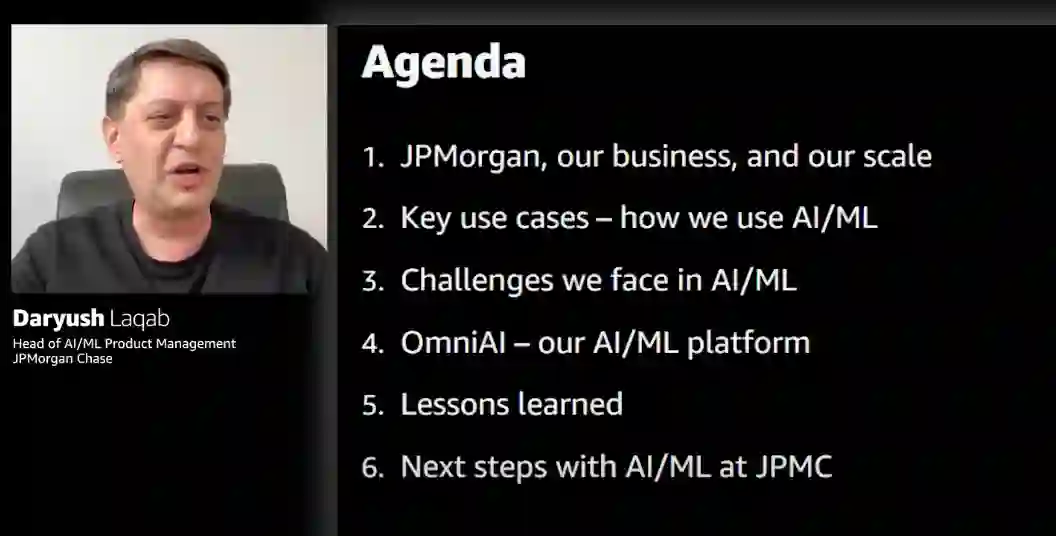 Daryush Laqab
Head of AI/ML Product Management
JPMorgan Chase

Agenda

1. JPMorgan, our business, and our scale
2. Key use cases – how we use AI/ML
3. Challenges we face in AI/ML
4. OmniAI – our AI/ML platform
5. Lessons learned
6. Next steps with AI/ML at JPMC